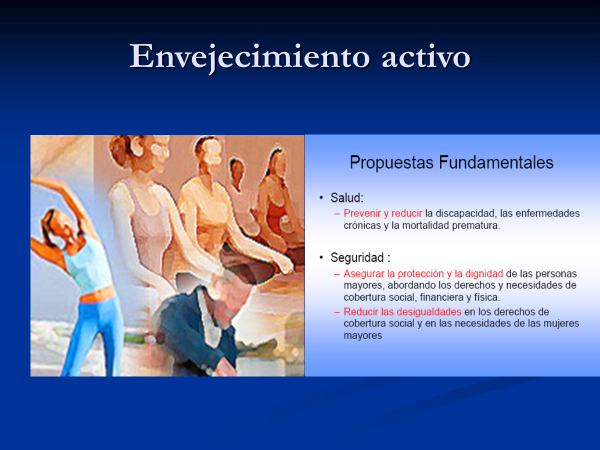 Envejecimiento activo

Propuestas Fundamentales

• Salud:
– Prevenir y reducir la discapacidad, las enfermedades crónicas y la mortalidad prematura.

• Seguridad :
– Asegurar la protección y la dignidad de las personas mayores, abordando los derechos y necesidades de cobertura social, financiera y física.
– Reducir las desigualdades en los derechos de cobertura social y en las necesidades de las mujeres mayores